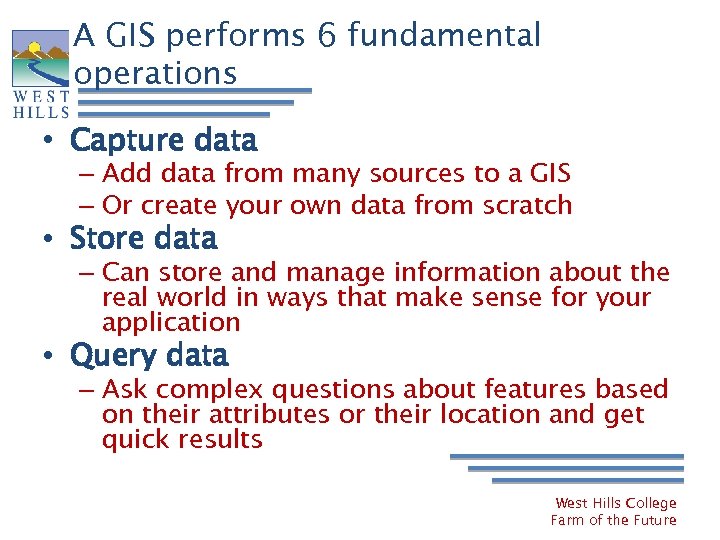 WEST HILLS

A GIS performs 6 fundamental operations

• Capture data
– Add data from many sources to a GIS
– Or create your own data from scratch
• Store data
– Can store and manage information about the real world in ways that make sense for your application
• Query data
– Ask complex questions about features based on their attributes or their location and get quick results

West Hills College
Farm of the Future